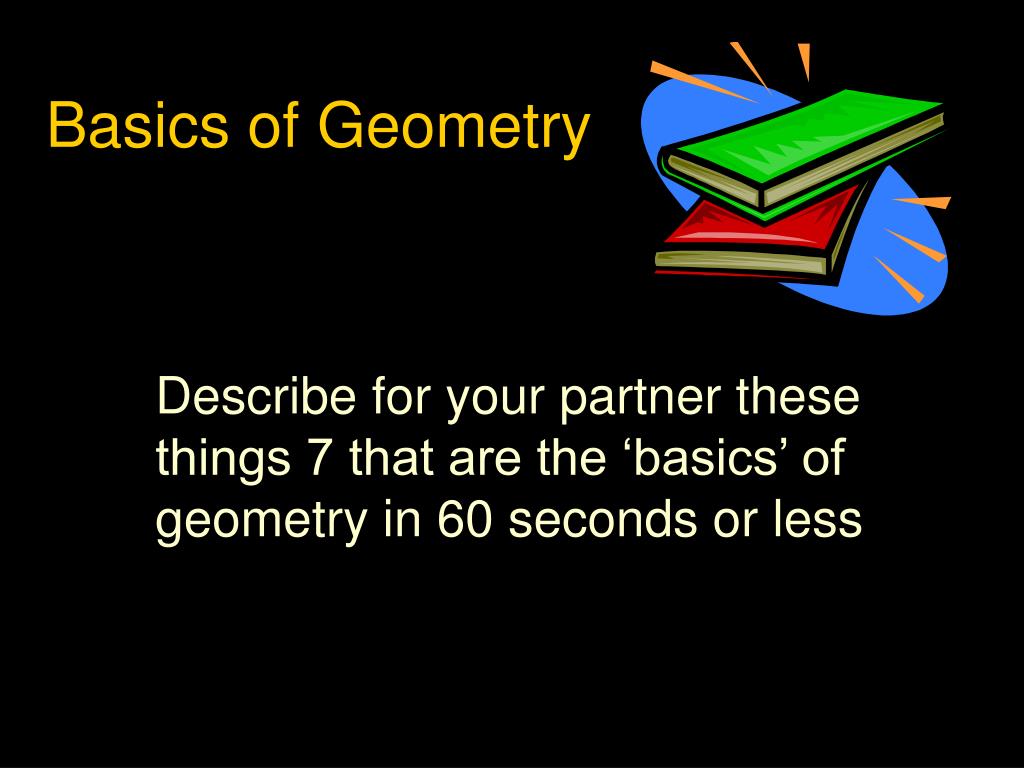 Basics of Geometry

Describe for your partner these things 7 that are the ‘basics’ of geometry in 60 seconds or less